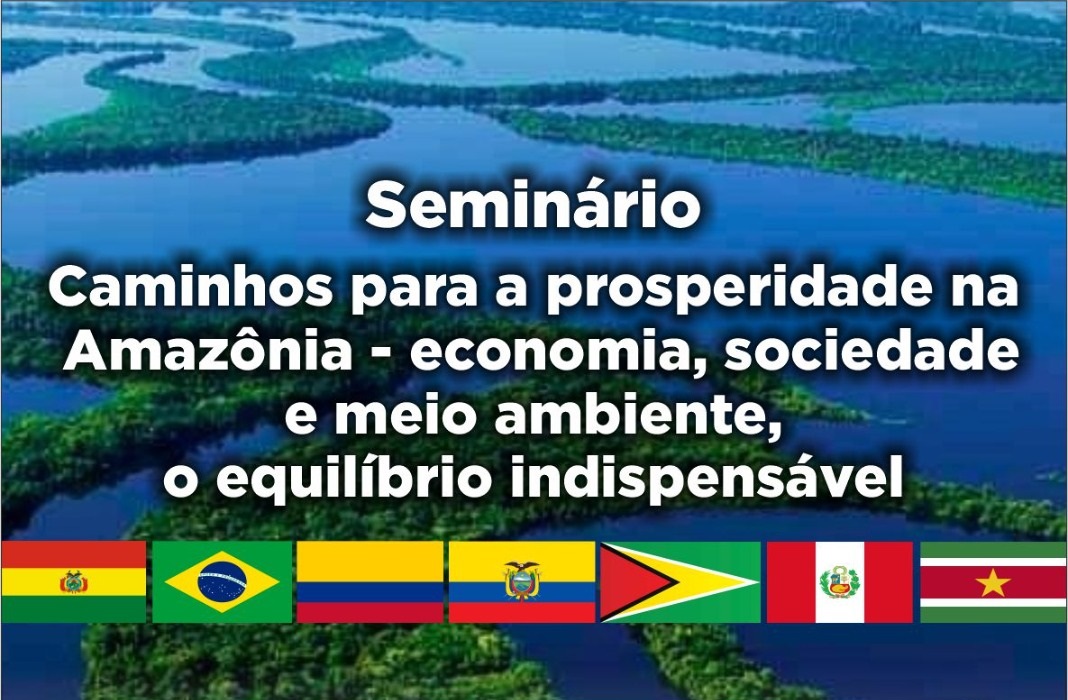 Seminário
Caminhos para a prosperidade na Amazônia - economia, sociedade e meio ambiente, o equilíbrio indispensável